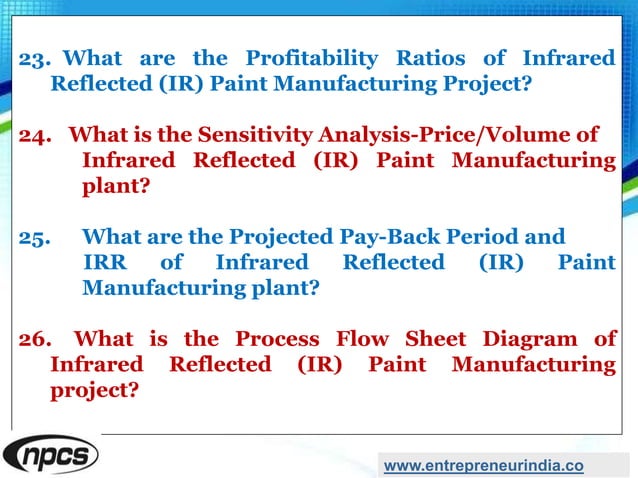 23. What are the Profitability Ratios of Infrared Reflected (IR) Paint Manufacturing Project?

24. What is the Sensitivity Analysis-Price/Volume of Infrared Reflected (IR) Paint Manufacturing plant?

25. What are the Projected Pay-Back Period and IRR of Infrared Reflected (IR) Paint Manufacturing plant?

26. What is the Process Flow Sheet Diagram of Infrared Reflected (IR) Paint Manufacturing project?

npcs

www.entrepreneurindia.co